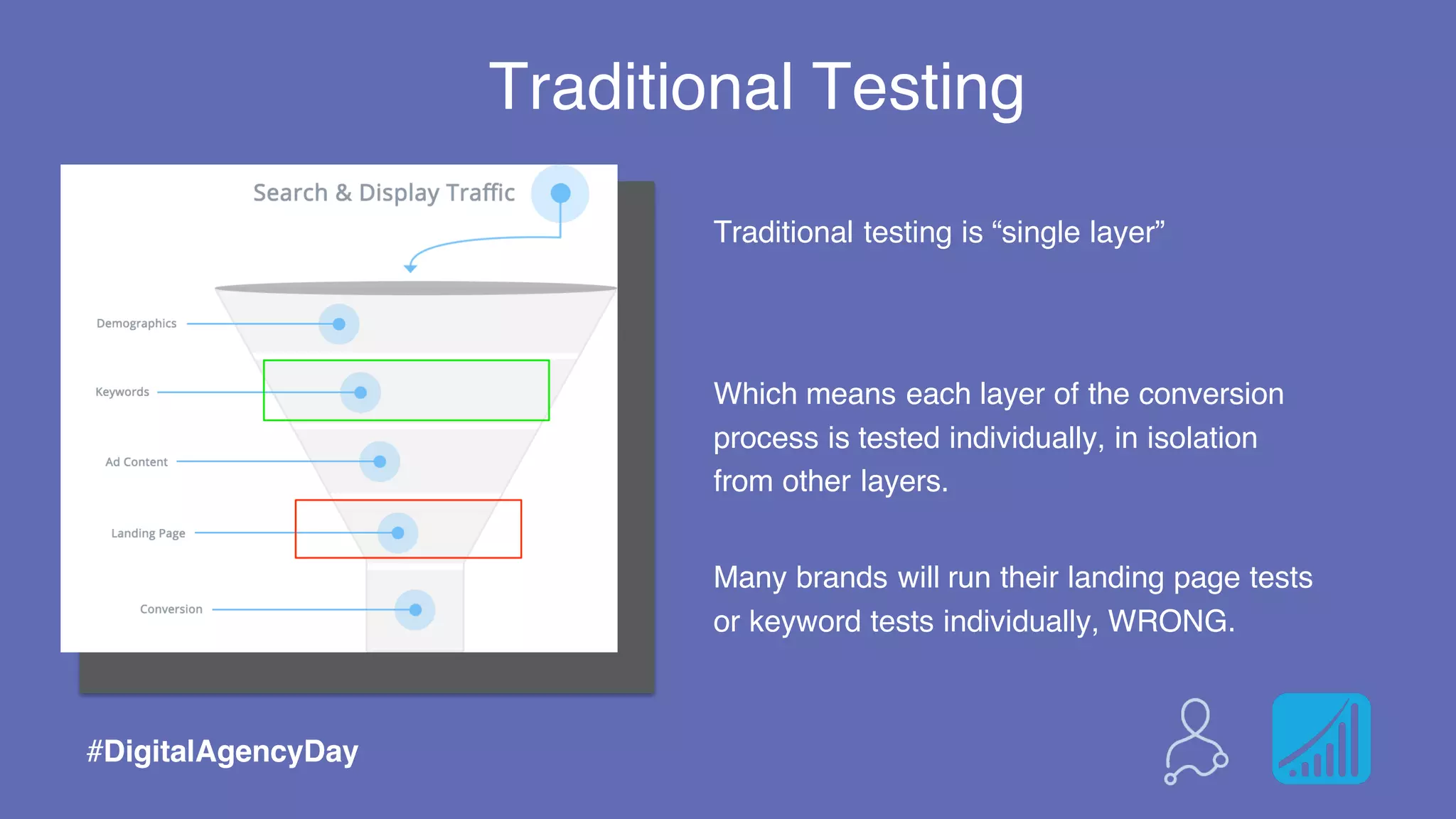 Traditional Testing

Search & Display Traffic

Demographics

Keywords

Ad Content

Landing Page

Conversion

Traditional testing is “single layer”

Which means each layer of the conversion process is tested individually, in isolation from other layers.

Many brands will run their landing page tests or keyword tests individually, WRONG.

#DigitalAgencyDay